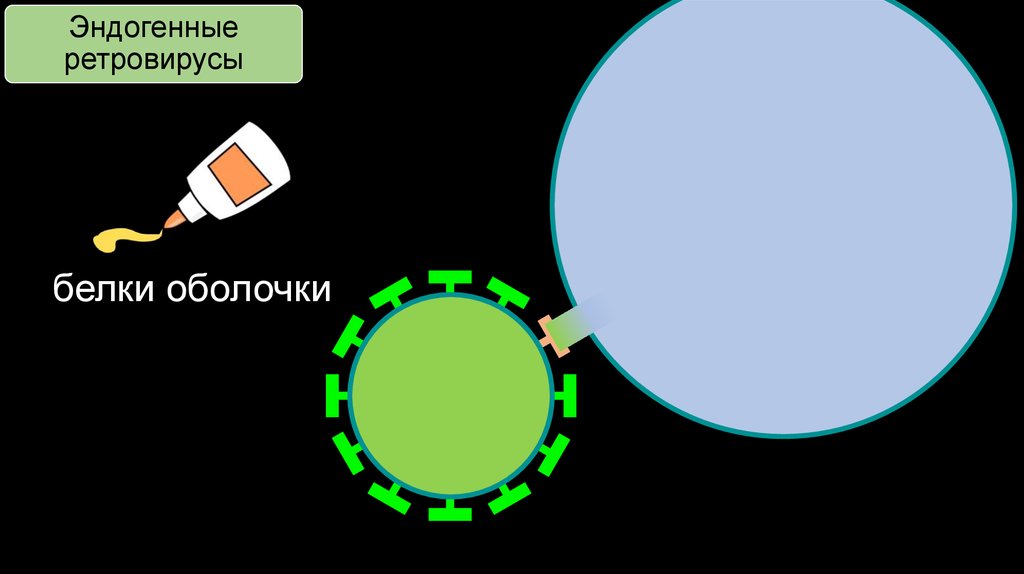 Эндогенные ретровирусы

белки оболочки